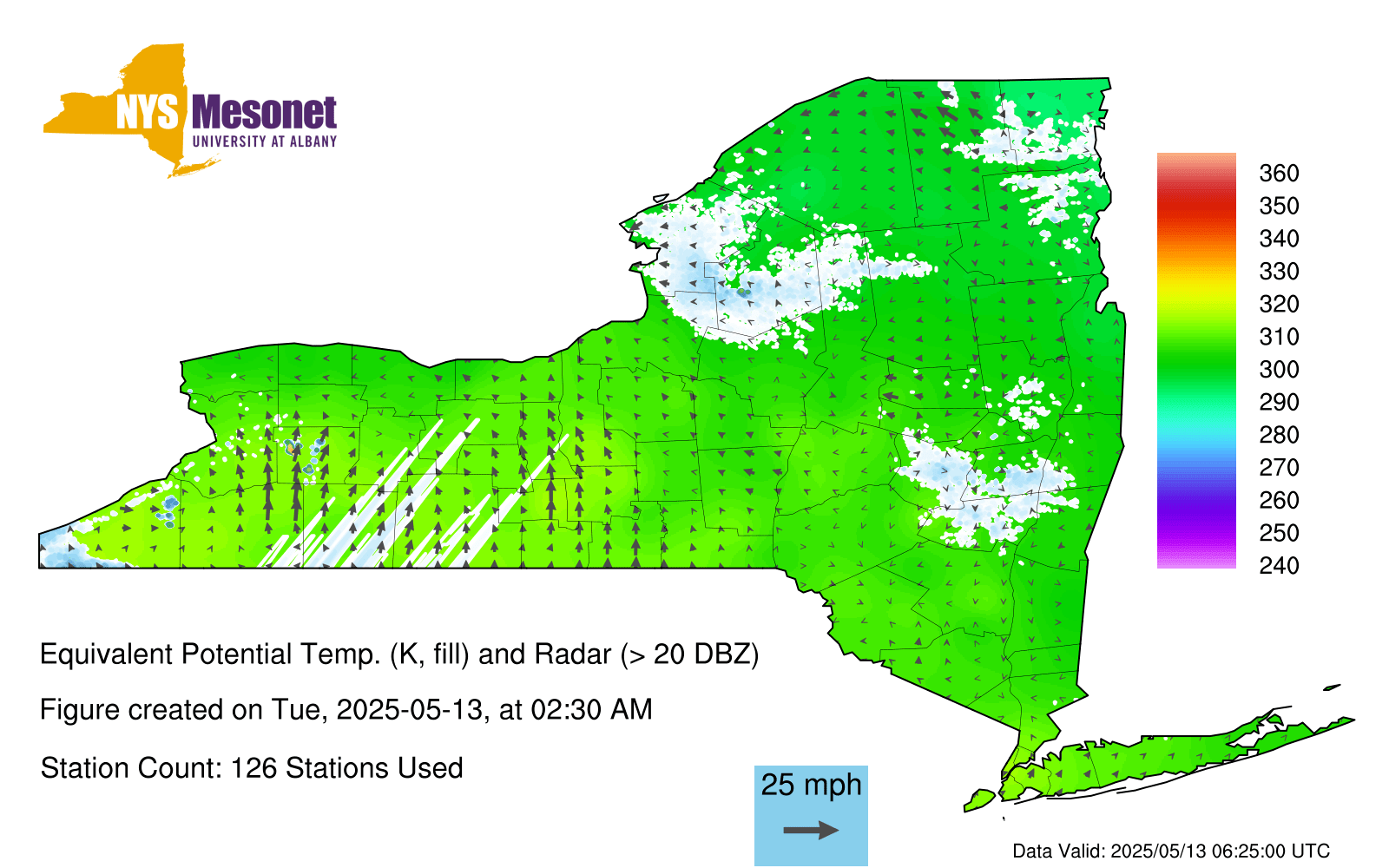 NYS Mesonet
UNIVERSITY AT ALBANY

360
350
340
330
320
310
300
290
280
270
260
250
240

Equivalent Potential Temp. (K, fill) and Radar (> 20 DBZ)

Figure created on Tue, 2025-05-13, at 02:30 AM

Station Count: 126 Stations Used

25 mph

Data Valid: 2025/05/13 06:25:00 UTC